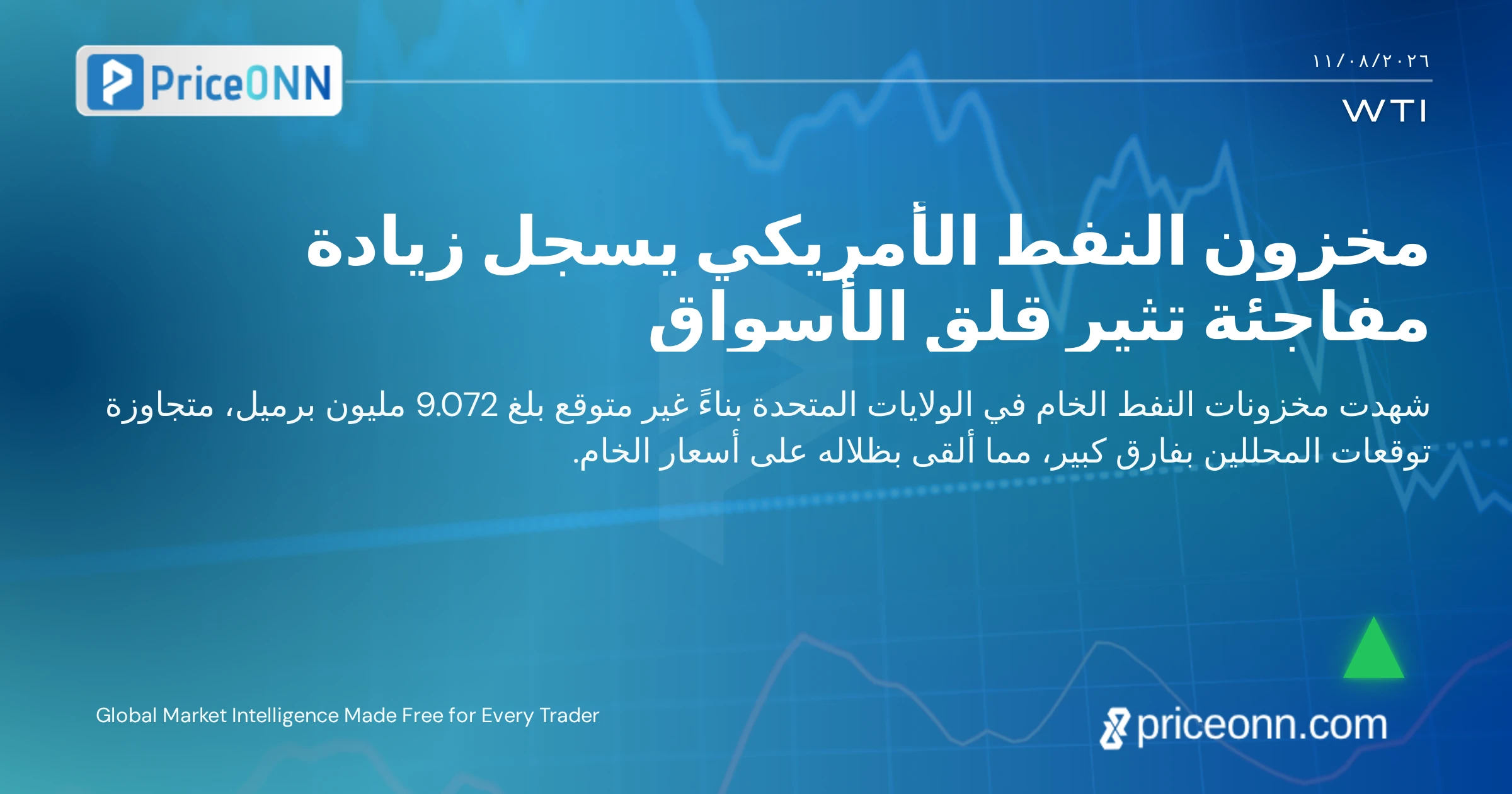 PriceONN

١١/٠٨/٢٠٢٦

WTI

مخزون النفط الأمريكي يسجل زيادة مفاجئة تثير قلق الأسواق

شهدت مخزونات النفط الخام في الولايات المتحدة بناءً غير متوقع بلغ 9.072 مليون برميل، متجاوزة توقعات المحللين بفارق كبير، مما ألقى بظلاله على أسعار الخام.

Global Market Intelligence Made Free for Every Trader

priceonn.com